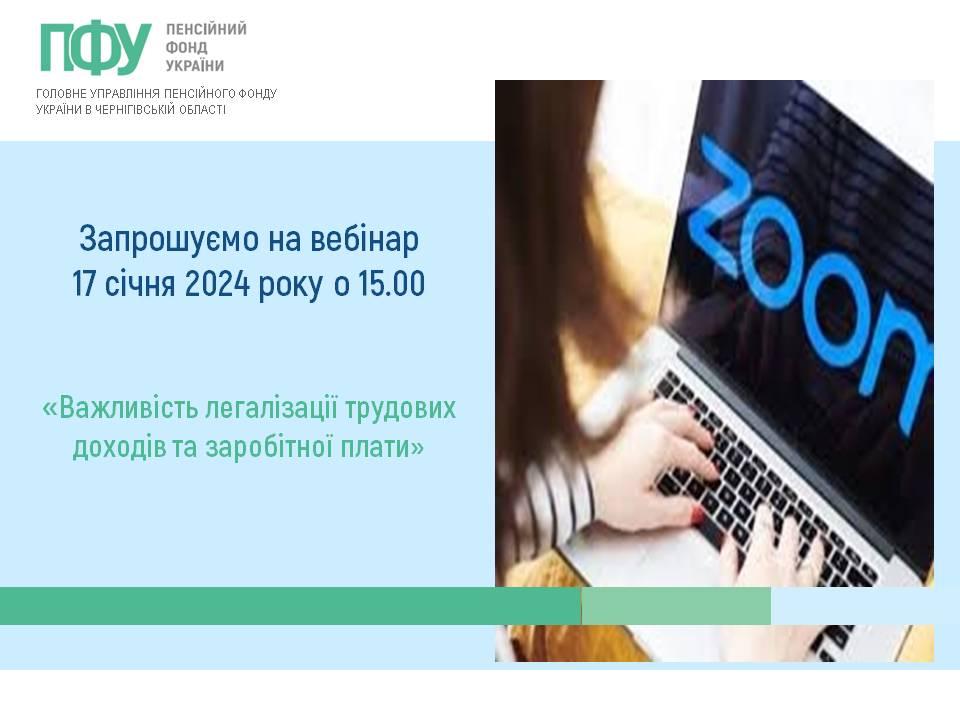 ПФУ ПЕНСІЙНИЙ ФОНД УКРАЇНИ

ГОЛОВНЕ УПРАВЛІННЯ ПЕНСІЙНОГО ФОНДУ УКРАЇНИ В ЧЕРНІГІВСЬКІЙ ОБЛАСТІ

Запрошуємо на вебінар
17 січня 2024 року о 15.00

«Важливість легалізації трудових доходів та заробітної плати»

zoom